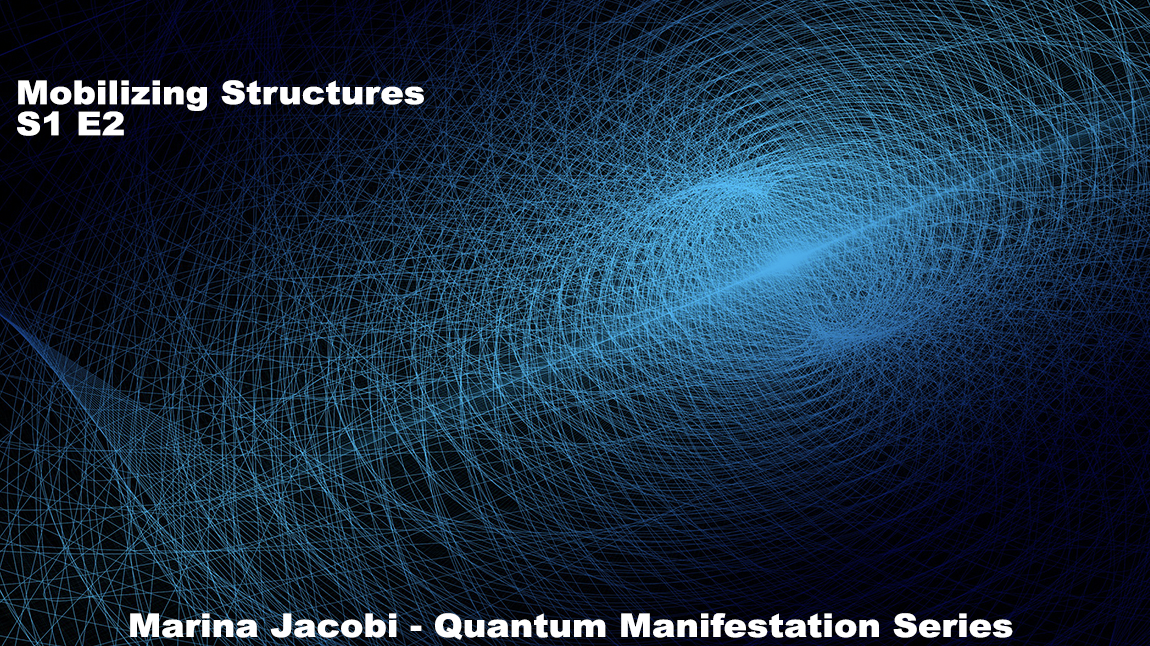 Mobilizing Structures
S1 E2

Marina Jacobi - Quantum Manifestation Series